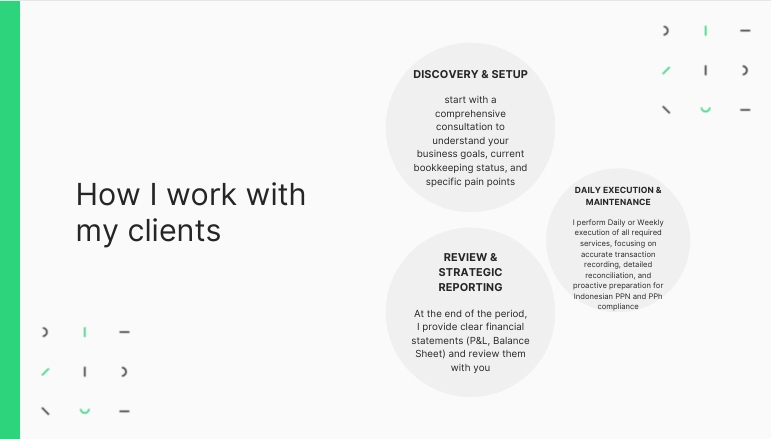 How I work with my clients

DISCOVERY & SETUP

start with a comprehensive consultation to understand your business goals, current bookkeeping status, and specific pain points

DAILY EXECUTION & MAINTENANCE

I perform Daily or Weekly execution of all required services, focusing on accurate transaction recording, detailed reconciliation, and proactive preparation for Indonesian PPN and PPh compliance

REVIEW & STRATEGIC REPORTING

At the end of the period, I provide clear financial statements (P&L, Balance Sheet) and review them with you